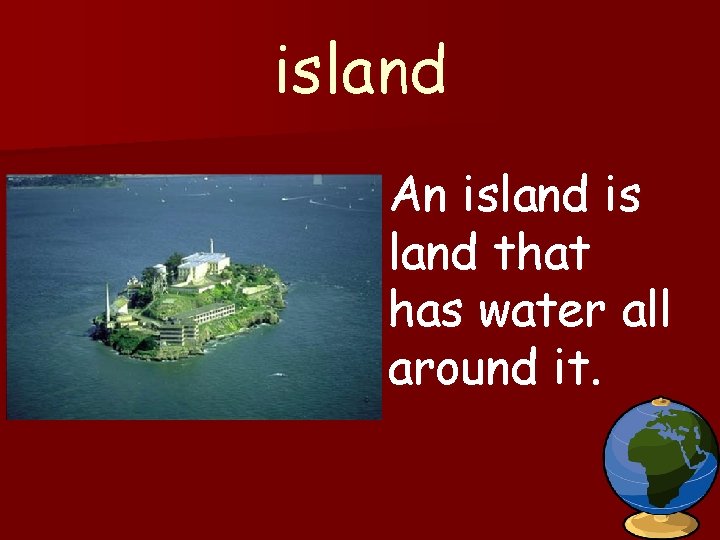 island

An island is land that has water all around it.